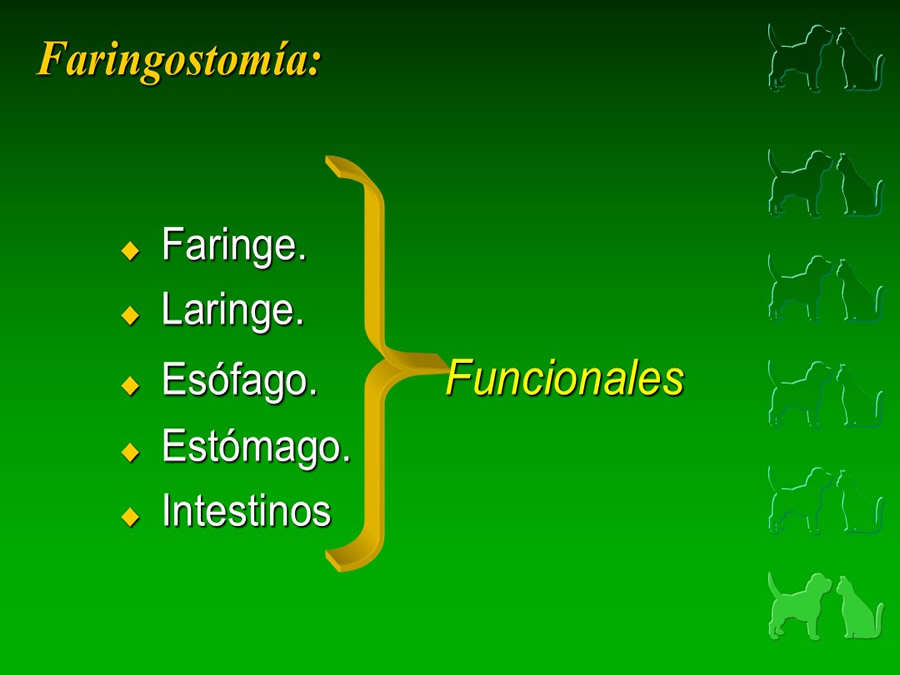 Faringostomía:

- Faringe.
- Laringe.
- Esófago.
- Estómago.
- Intestinos

Funcionales